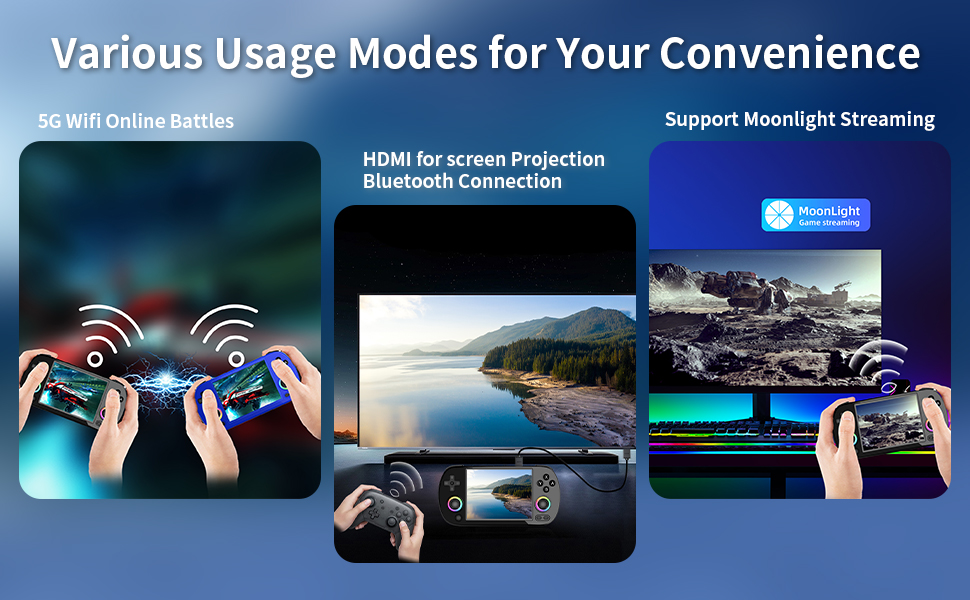 Various Usage Modes for Your Convenience

5G Wifi Online Battles

HDMI for screen Projection
Bluetooth Connection

Support Moonlight Streaming

MoonLight
Game streaming